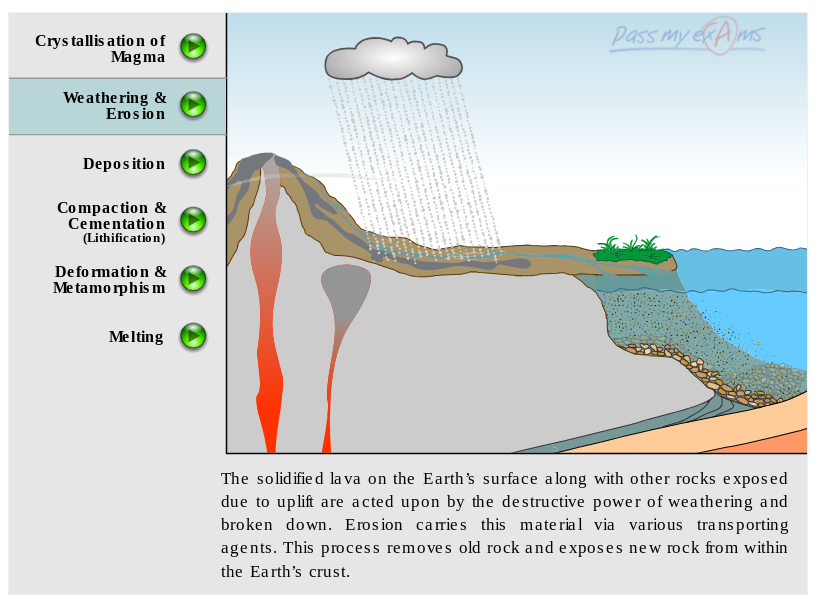 Crystallisation of Magma

Weathering & Erosion

Deposition

Compaction & Cementation (Lithification)

Deformation & Metamorphism

Melting

Pass my exAms

The solidified lava on the Earth's surface along with other rocks exposed due to uplift are acted upon by the destructive power of weathering and broken down. Erosion carries this material via various transporting agents. This process removes old rock and exposes new rock from within the Earth's crust.